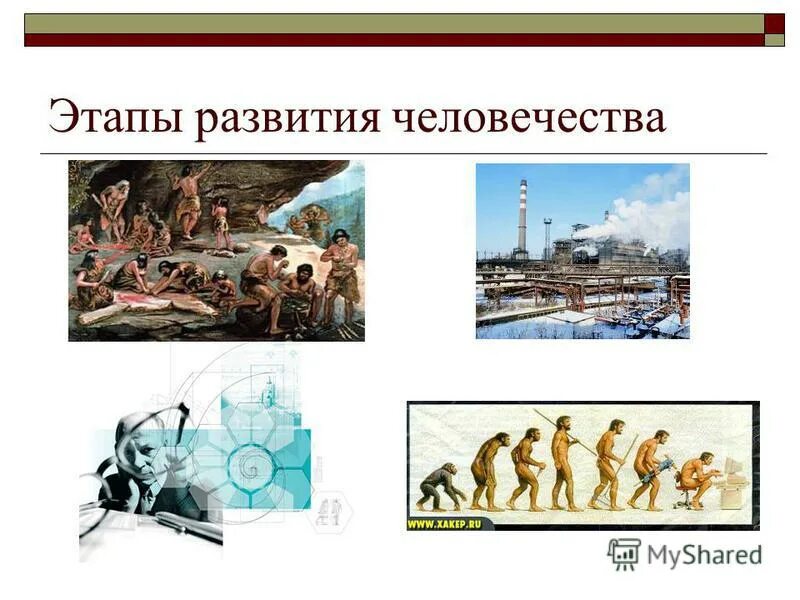 Этапы развития человечества

WWW.XAKEP.RU

MyShared